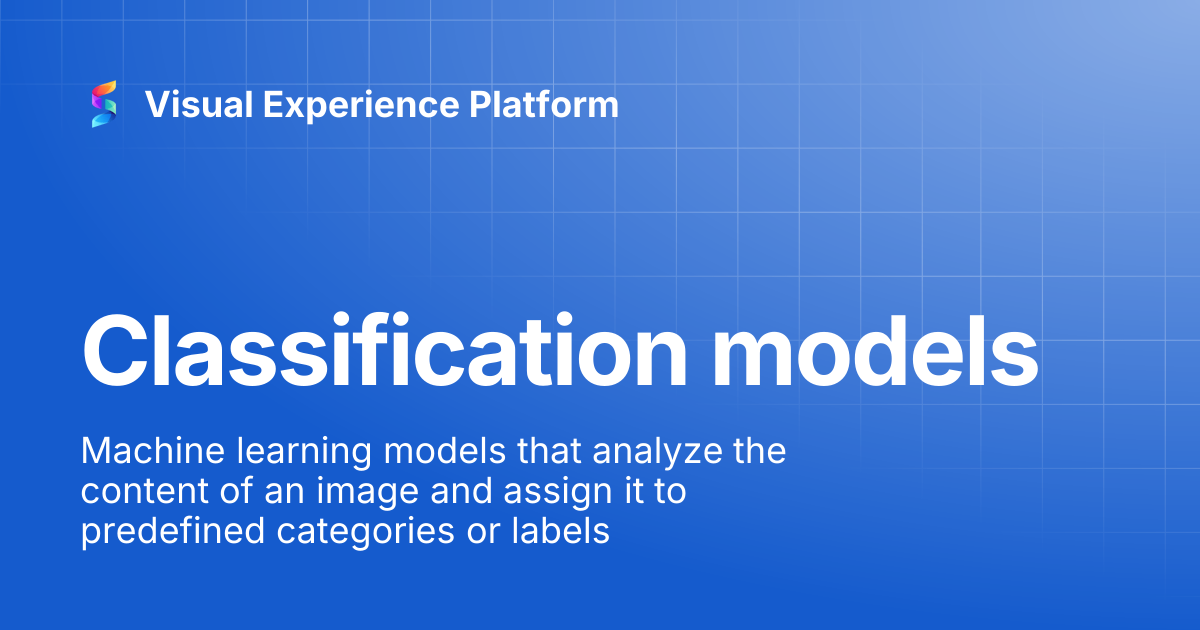 Visual Experience Platform

Classification models

Machine learning models that analyze the content of an image and assign it to predefined categories or labels